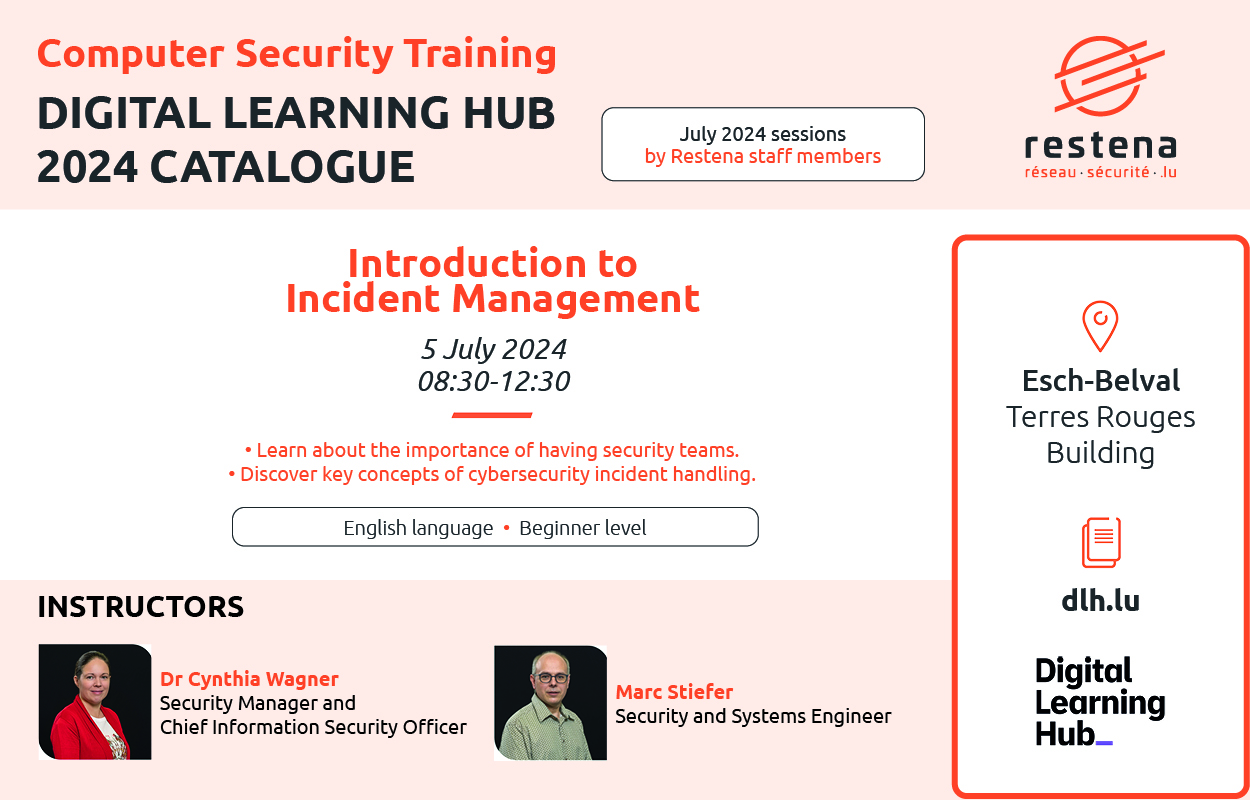 Computer Security Training
DIGITAL LEARNING HUB
2024 CATALOGUE

July 2024 sessions
by Restena staff members

restena
réseau · sécurité · .lu

Introduction to
Incident Management

5 July 2024
08:30-12:30

• Learn about the importance of having security teams.
• Discover key concepts of cybersecurity incident handling.

English language • Beginner level

INSTRUCTORS

Dr Cynthia Wagner
Security Manager and
Chief Information Security Officer

Marc Stiefer
Security and Systems Engineer

Esch-Belval
Terres Rouges
Building

dlh.lu

Digital
Learning
Hub_